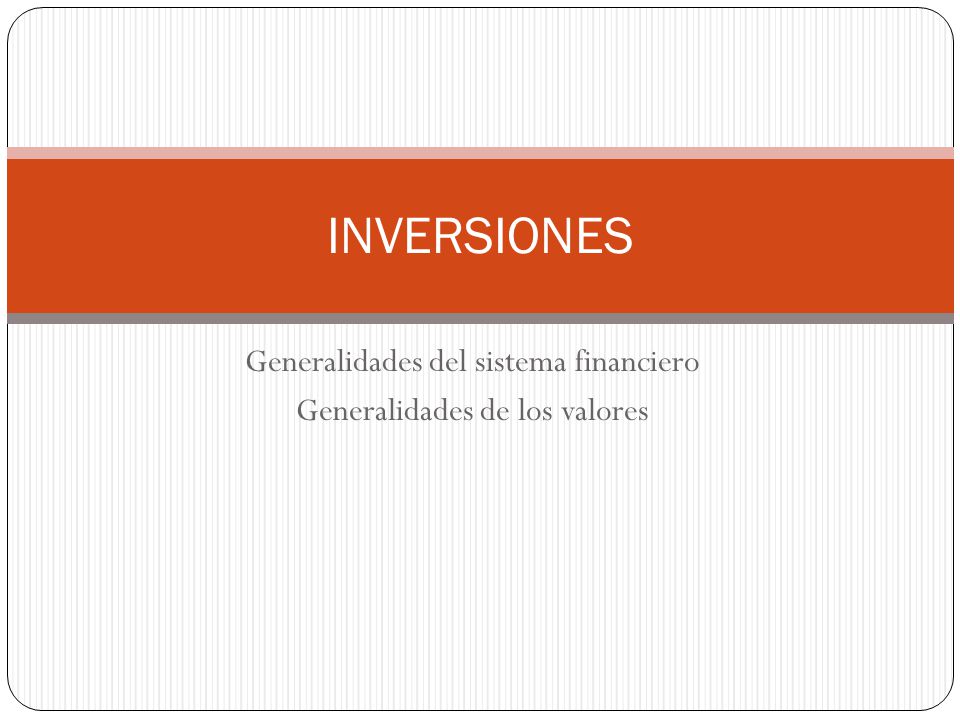 INVERSIONES

Generalidades del sistema financiero
Generalidades de los valores